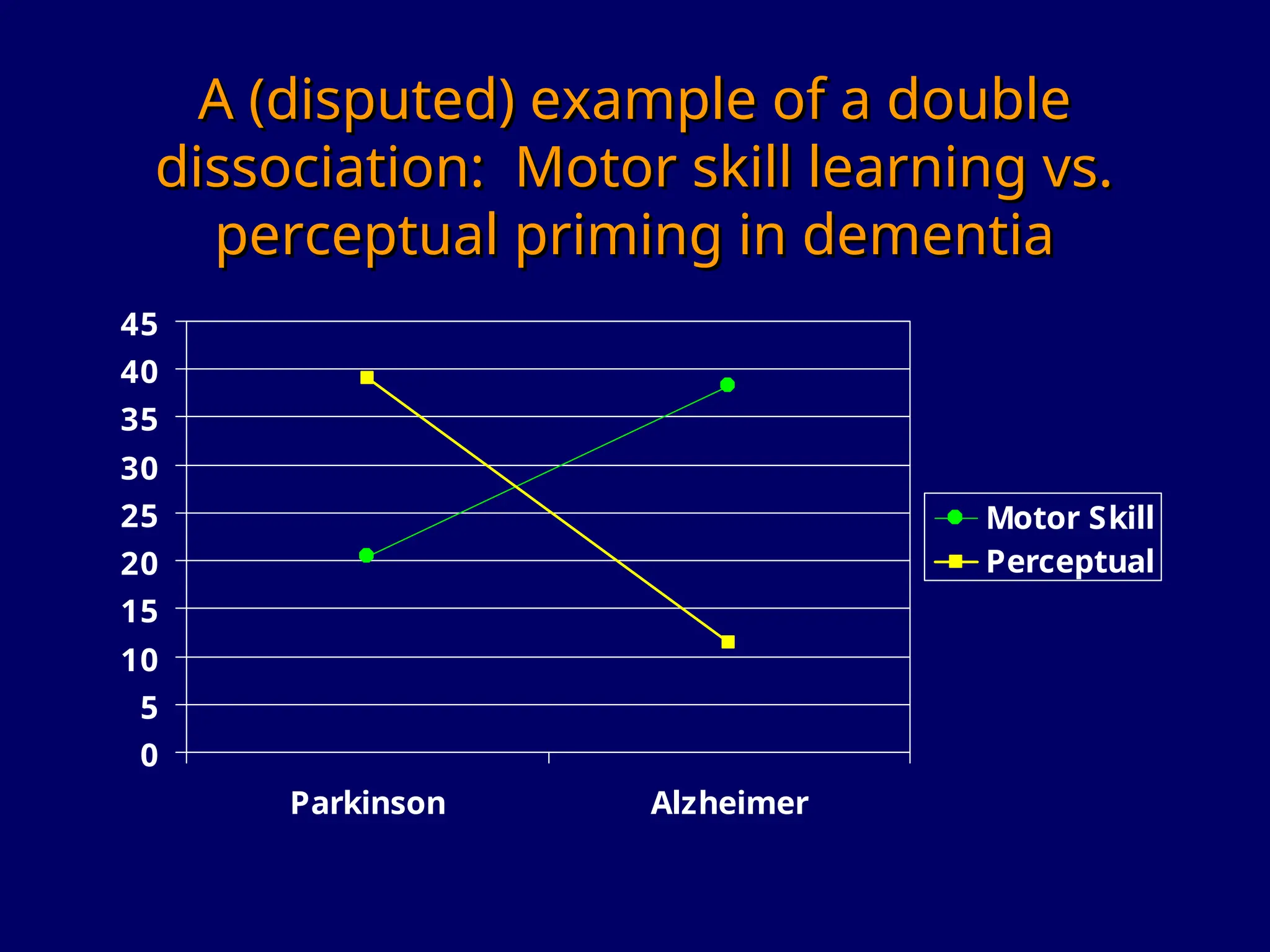 A (disputed) example of a double dissociation:  Motor skill learning vs. perceptual priming in dementia

45
40
35
30
25
20
15
10
5
0

Parkinson
Alzheimer

Motor Skill
Perceptual